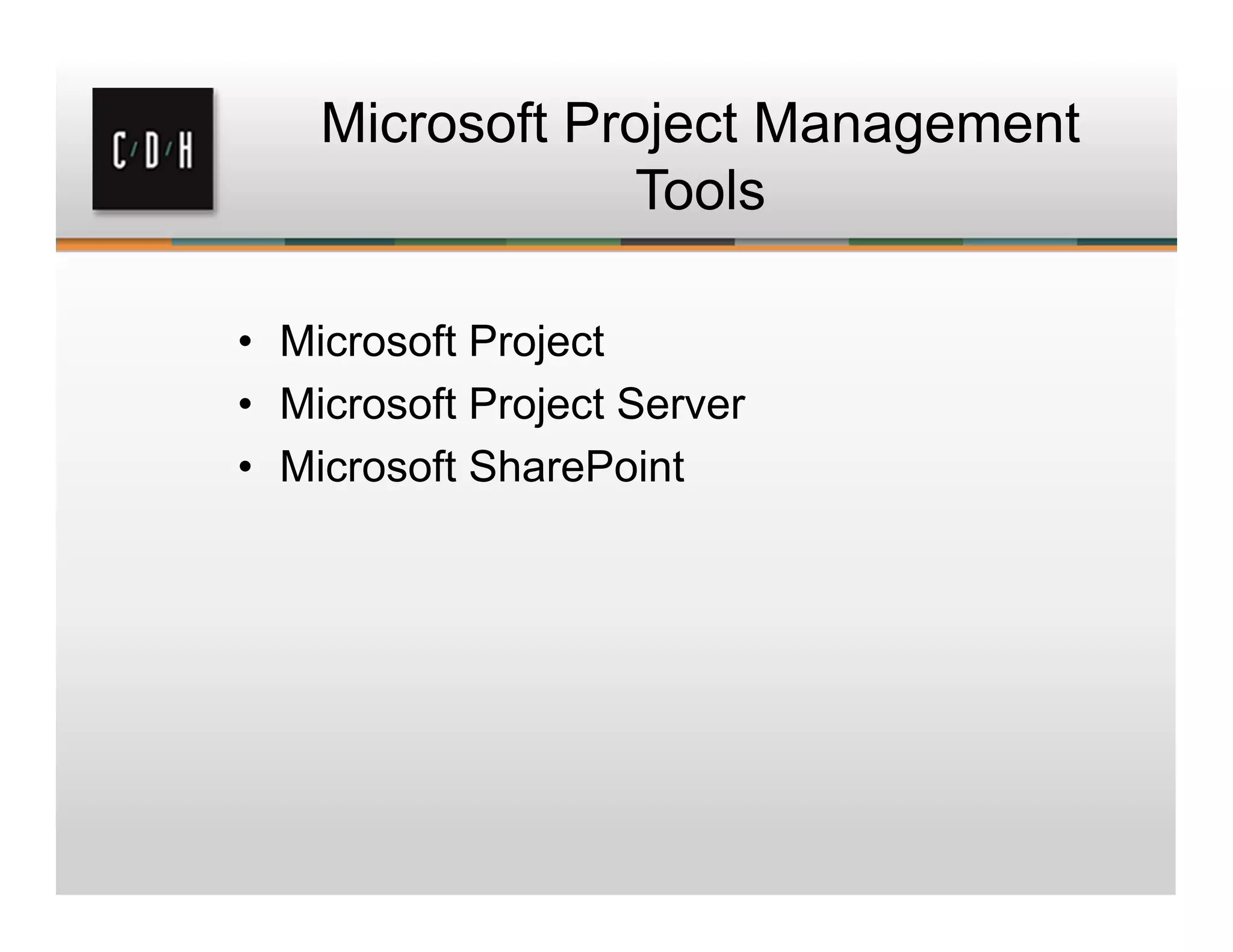 C/D/H

Microsoft Project Management Tools

• Microsoft Project
• Microsoft Project Server
• Microsoft SharePoint